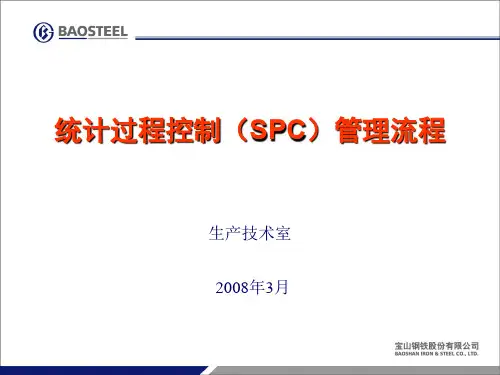 BAOSTEEL

统计过程控制（SPC）管理流程

生产技术室

2008年3月

宝山钢铁股份有限公司
BAOSHAN IRON & STEEL CO., LTD.